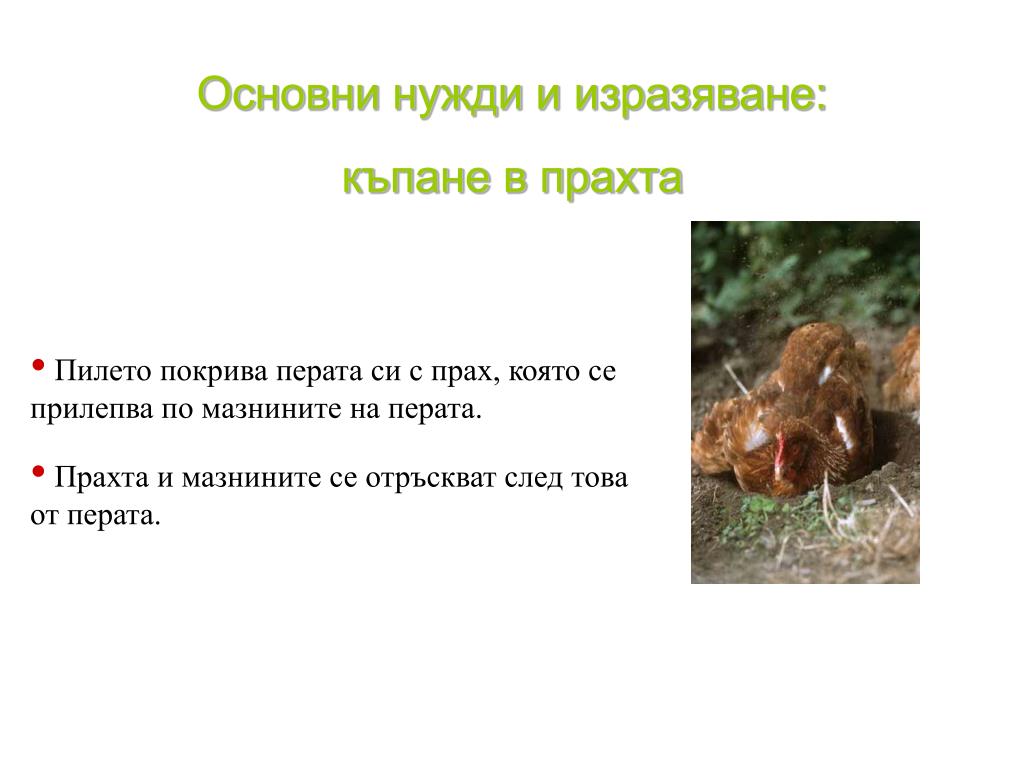 Основни нужди и изразяване:

къпане в прахта

• Пилето покрива перата си с прах, която се прилепва по мазнините на перата.

• Прахта и мазнините се отръскват след това от перата.